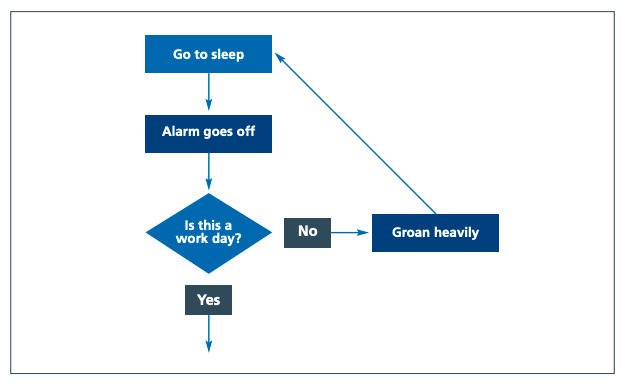 Go to sleep

Alarm goes off

Is this a work day?

No

Groan heavily

Yes